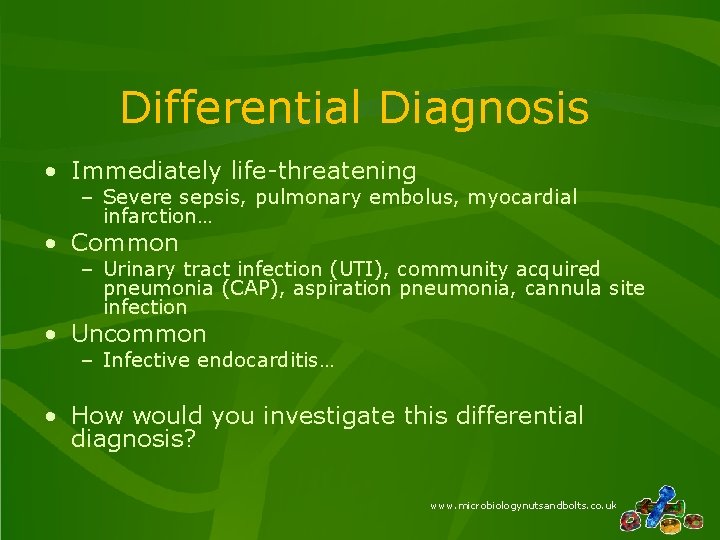 Differential Diagnosis

• Immediately life-threatening
 – Severe sepsis, pulmonary embolus, myocardial infarction…
• Common
 – Urinary tract infection (UTI), community acquired pneumonia (CAP), aspiration pneumonia, cannula site infection
• Uncommon
 – Infective endocarditis…

• How would you investigate this differential diagnosis?

www.microbiologynutsandbolts.co.uk